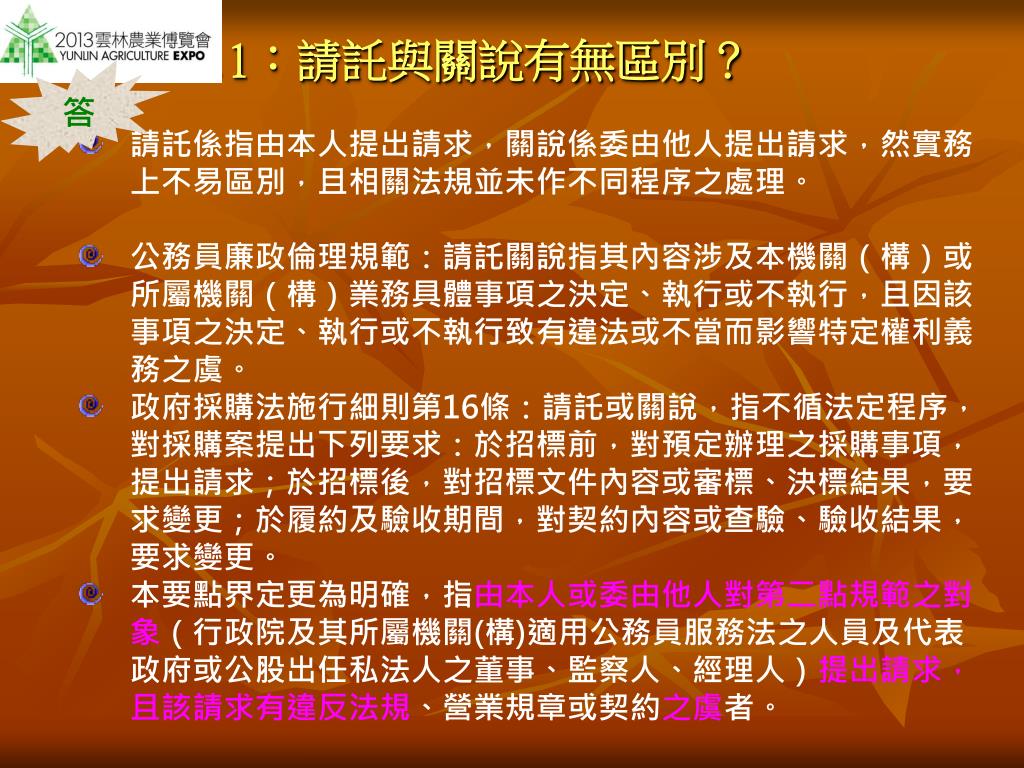 2013雲林農業博覽會
YUNLIN AGRICULTURE EXPO

1：請託與關說有無區別？

答

請託係指由本人提出請求，關說係委由他人提出請求，然實務上不易區別，且相關法規並未作不同程序之處理。

公務員廉政倫理規範：請託關說指其內容涉及本機關（構）或所屬機關（構）業務具體事項之決定、執行或不執行，且因該事項之決定、執行或不執行致有違法或不當而影響特定權利義務之虞。

政府採購法施行細則第16條：請託或關說，指不循法定程序，對採購案提出下列要求：於招標前，對預定辦理之採購事項，提出請求；於招標後，對招標文件內容或審標、決標結果，要求變更；於履約及驗收期間，對契約內容或查驗、驗收結果，要求變更。

本要點界定更為明確，指由本人或委由他人對第二點規範之對象（行政院及其所屬機關(構)適用公務員服務法之人員及代表政府或公股出任私法人之董事、監察人、經理人）提出請求，且該請求有違反法規、營業規章或契約之虞者。